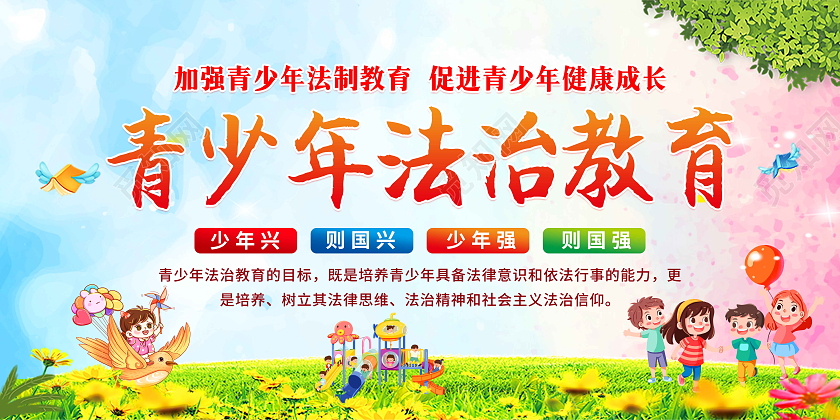 加强青少年法制教育 促进青少年健康成长

青少年法治教育

少年兴 则国兴 少年强 则国强

青少年法治教育的目标，既是培养青少年具备法律意识和依法行事的能力，更是培养、树立其法律思维、法治精神和社会主义法治信仰。